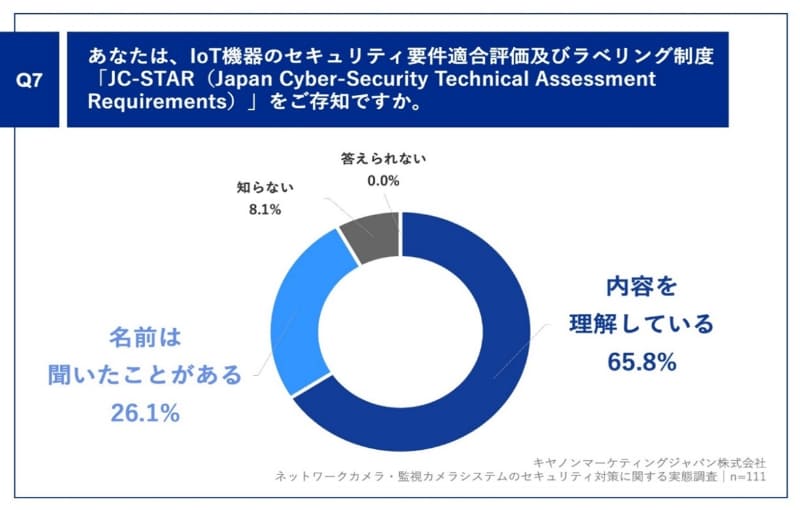 Q7

あなたは、IoT機器のセキュリティ要件適合評価及びラベリング制度「JC-STAR（Japan Cyber-Security Technical Assessment Requirements）」をご存知ですか。

答えられない
0.0%

知らない
8.1%

内容を
理解している
65.8%

名前は
聞いたことがある
26.1%

キヤノンマーケティングジャパン株式会社
ネットワークカメラ・監視カメラシステムのセキュリティ対策に関する実態調査｜n=111